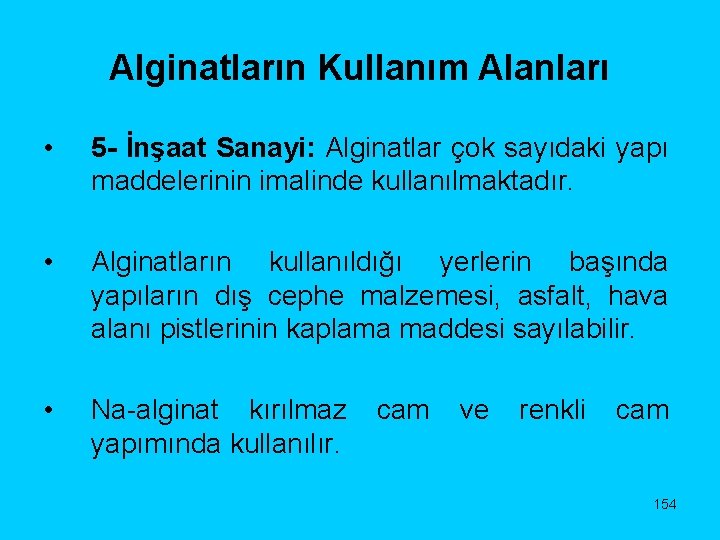 Alginatların Kullanım Alanları

• 5- İnşaat Sanayi: Alginatlar çok sayıdaki yapı maddelerinin imalinde kullanılmaktadır.

• Alginatların kullanıldığı yerlerin başında yapıların dış cephe malzemesi, asfalt, hava alanı pistlerinin kaplama maddesi sayılabilir.

• Na-alginat kırılmaz cam ve renkli cam yapımında kullanılır.

154